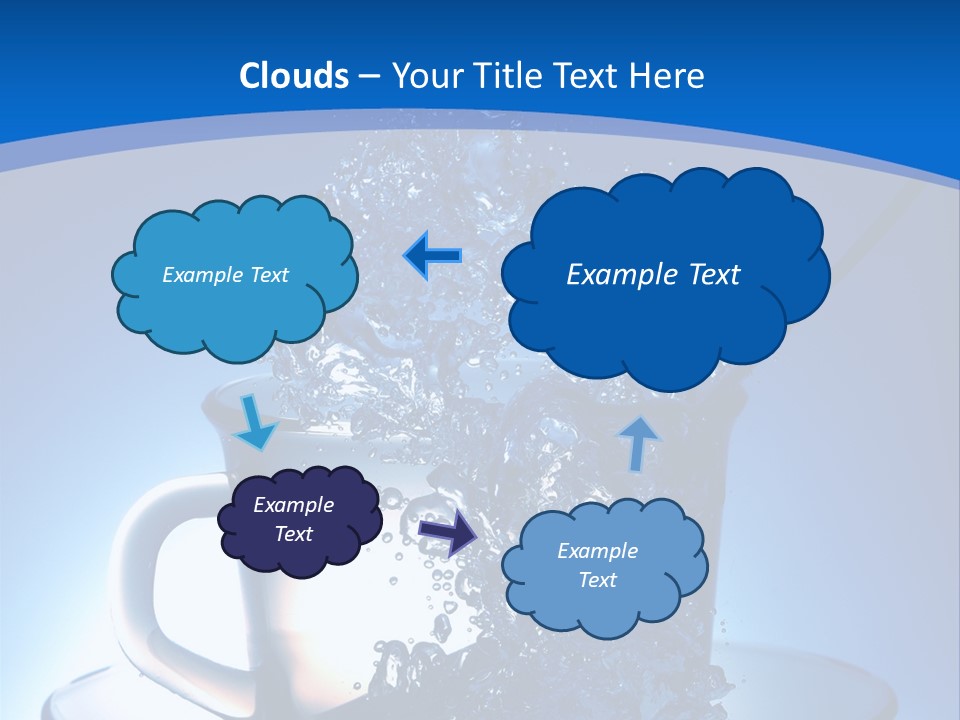 Clouds – Your Title Text Here

Example Text

Example Text

Example Text

Example Text